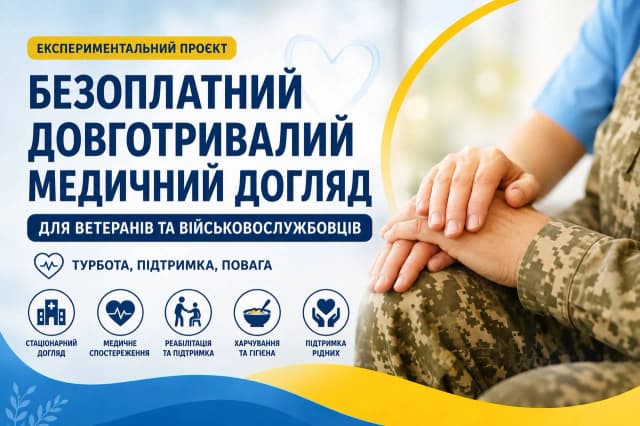 ЕКСПЕРИМЕНТАЛЬНИЙ ПРОЄКТ

БЕЗОПЛАТНИЙ ДОВГОТРИВАЛИЙ МЕДИЧНИЙ ДОГЛЯД

ДЛЯ ВЕТЕРАНІВ ТА ВІЙСЬКОВОСЛУЖБОВЦІВ

ТУРБОТА, ПІДТРИМКА, ПОВАГА

СТАЦІОНАРНИЙ ДОГЛЯД

МЕДИЧНЕ СПОСТЕРЕЖЕННЯ

РЕАБІЛІТАЦІЯ ТА ПІДТРИМКА

ХАРЧУВАННЯ ТА ГІГІЄНА

ПІДТРИМКА РІДНИХ